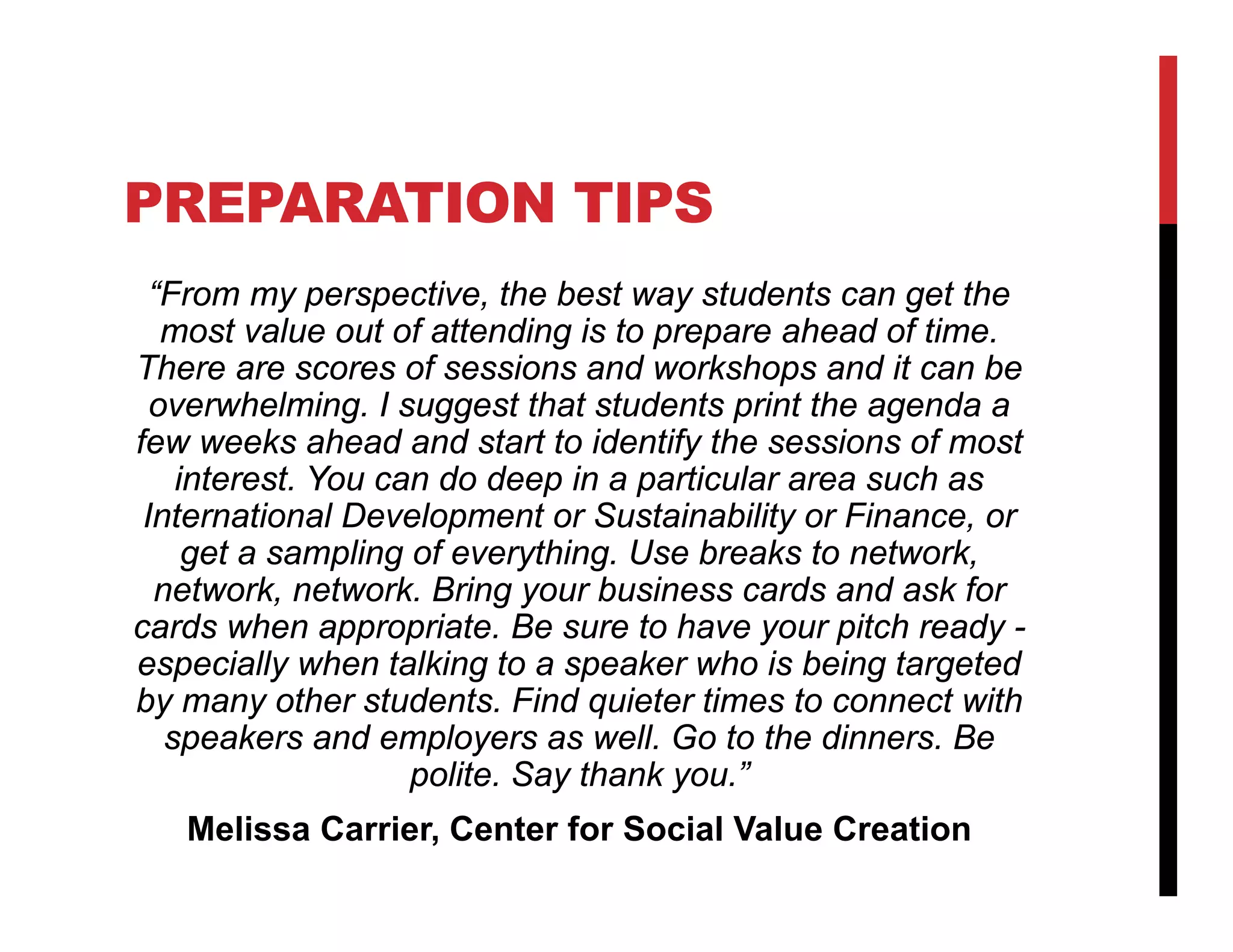 PREPARATION TIPS

“From my perspective, the best way students can get the most value out of attending is to prepare ahead of time. There are scores of sessions and workshops and it can be overwhelming. I suggest that students print the agenda a few weeks ahead and start to identify the sessions of most interest. You can do deep in a particular area such as International Development or Sustainability or Finance, or get a sampling of everything. Use breaks to network, network, network. Bring your business cards and ask for cards when appropriate. Be sure to have your pitch ready - especially when talking to a speaker who is being targeted by many other students. Find quieter times to connect with speakers and employers as well. Go to the dinners. Be polite. Say thank you.”

Melissa Carrier, Center for Social Value Creation